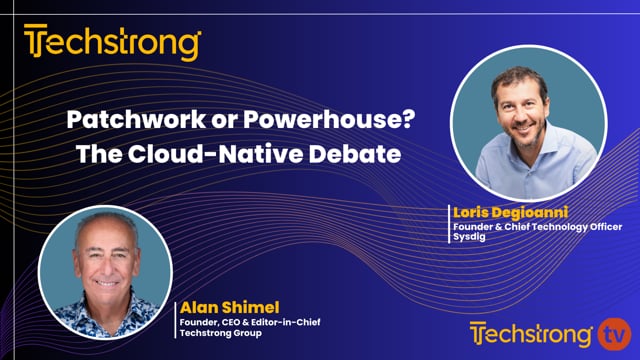 Techstrong

Patchwork or Powerhouse?
The Cloud-Native Debate

Loris Degioanni
Founder & Chief Technology Officer
Sysdig

Alan Shimel
Founder, CEO & Editor-in-Chief
Techstrong Group

Techstrong tv